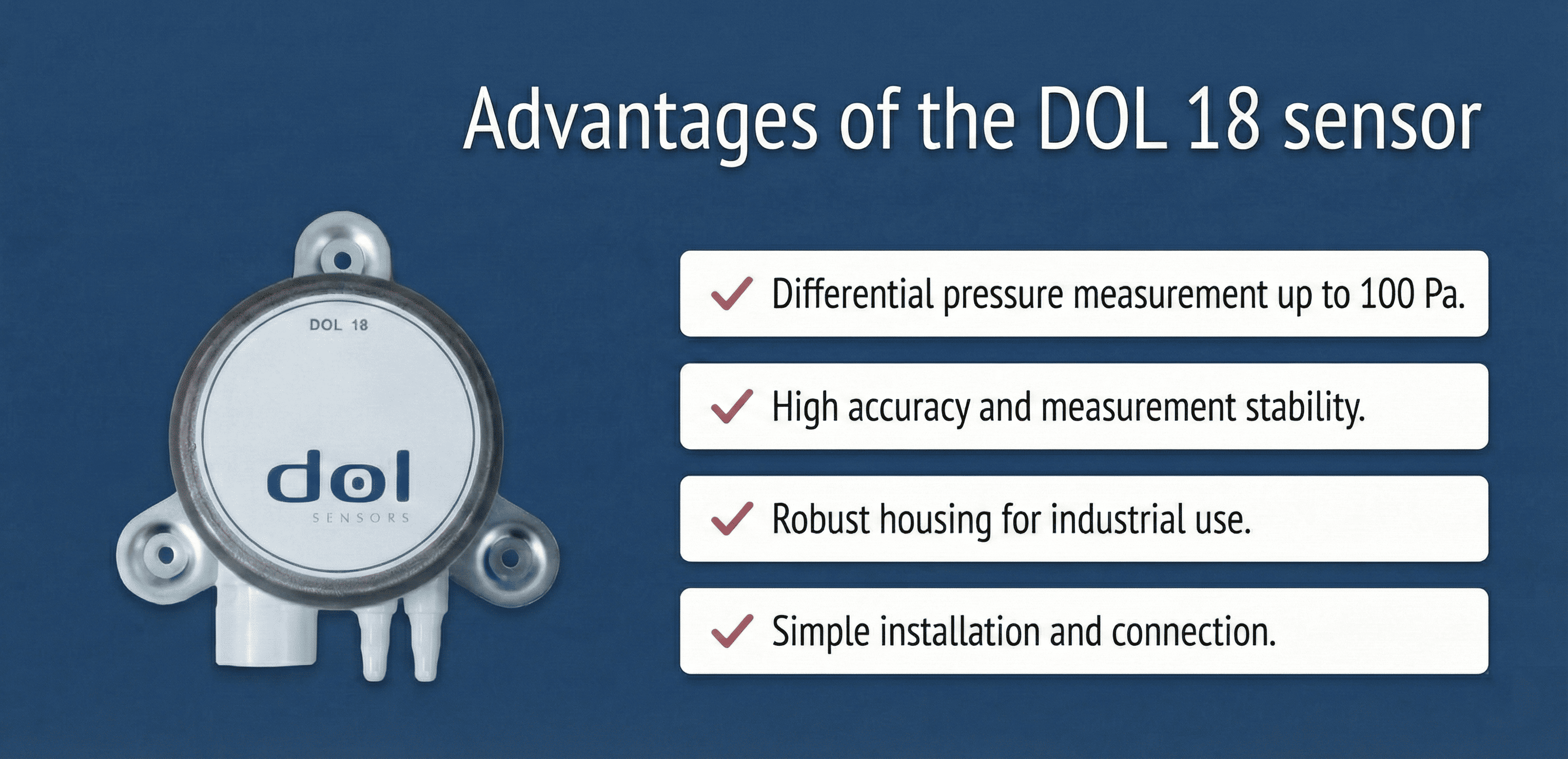 Advantages of the DOL 18 sensor

DOL 18

dol

SENSORS

✓ Differential pressure measurement up to 100 Pa.

✓ High accuracy and measurement stability.

✓ Robust housing for industrial use.

✓ Simple installation and connection.